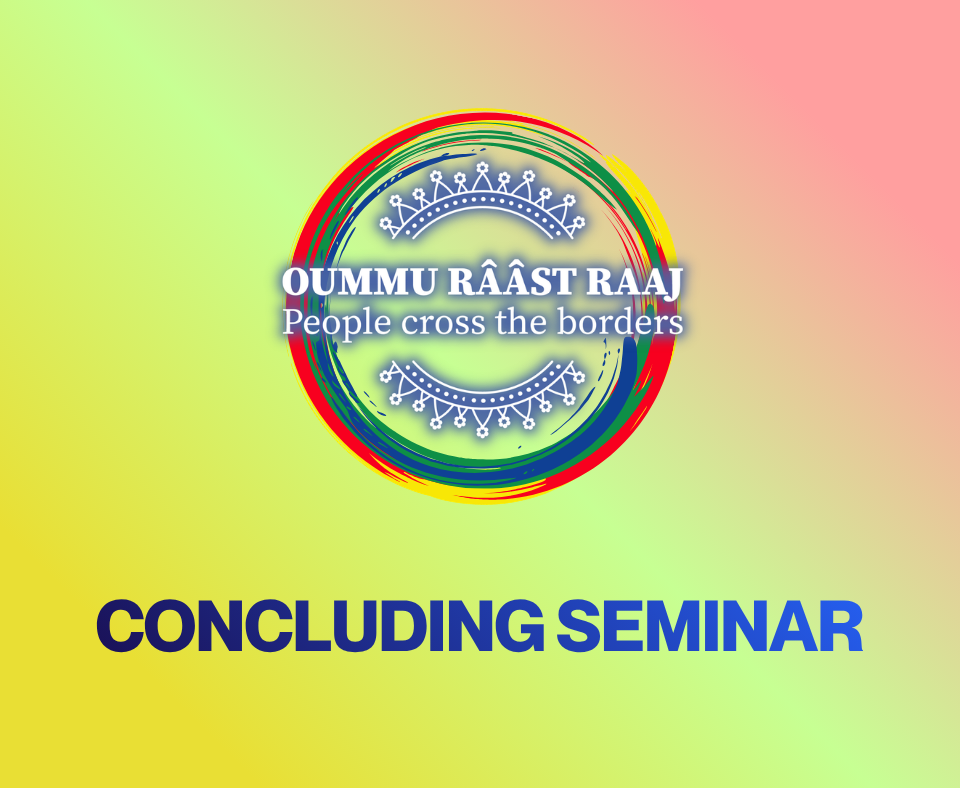 OUMMU RÂÂST RAAJ
People cross the borders

CONCLUDING SEMINAR